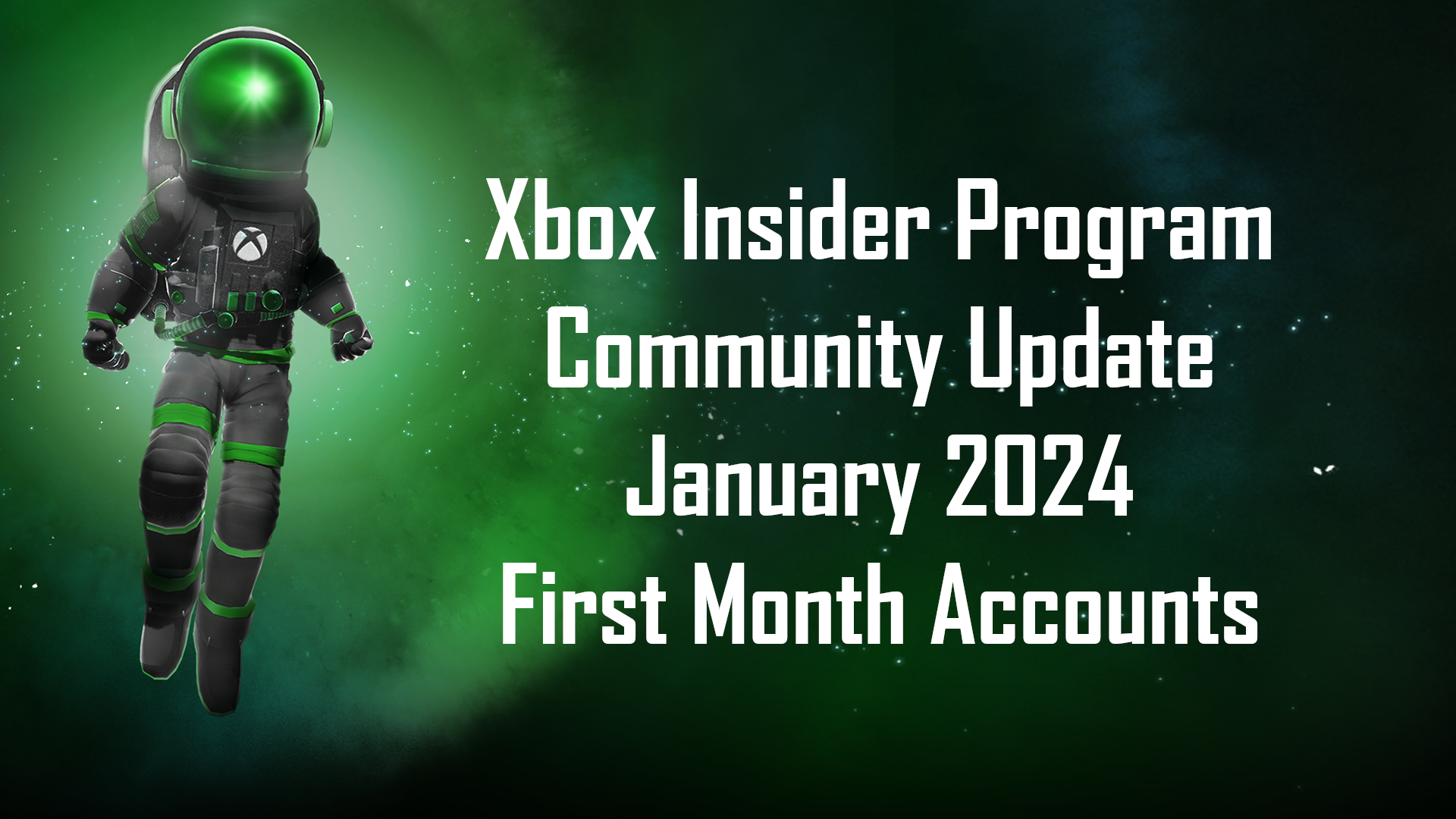 Xbox Insider Program
Community Update
January 2024
First Month Accounts